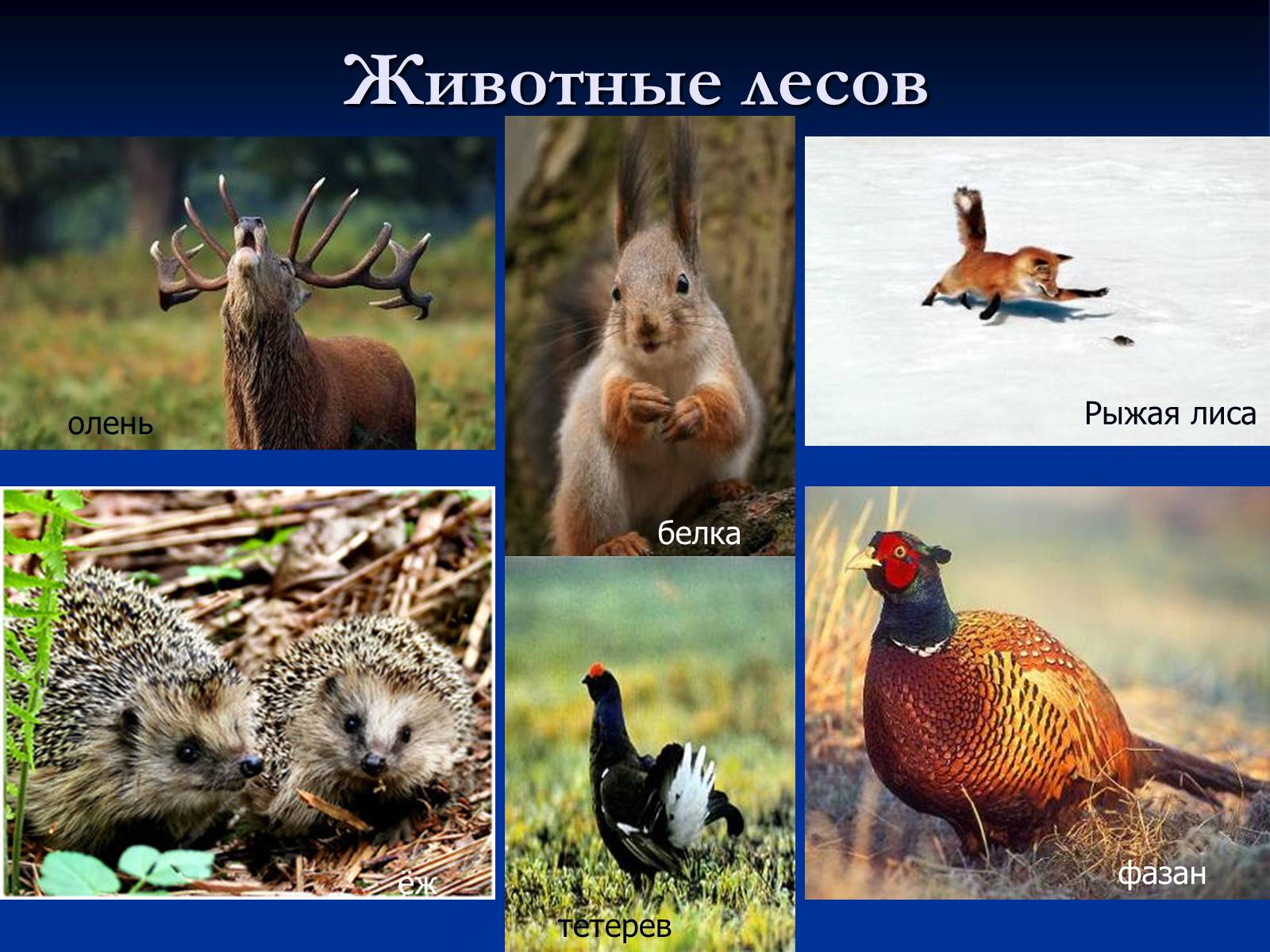 Животные лесов

олень

белка

Рыжая лиса

ёж

тетерев

фазан